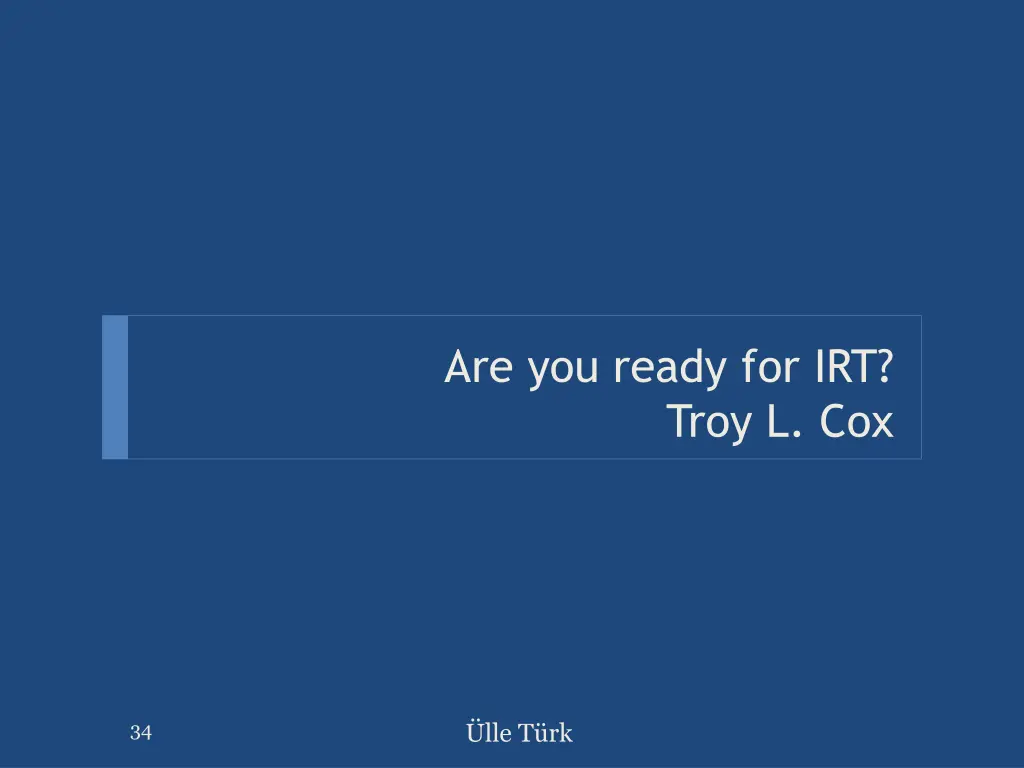 Are you ready for IRT?
Troy L. Cox

34

Ülle Türk